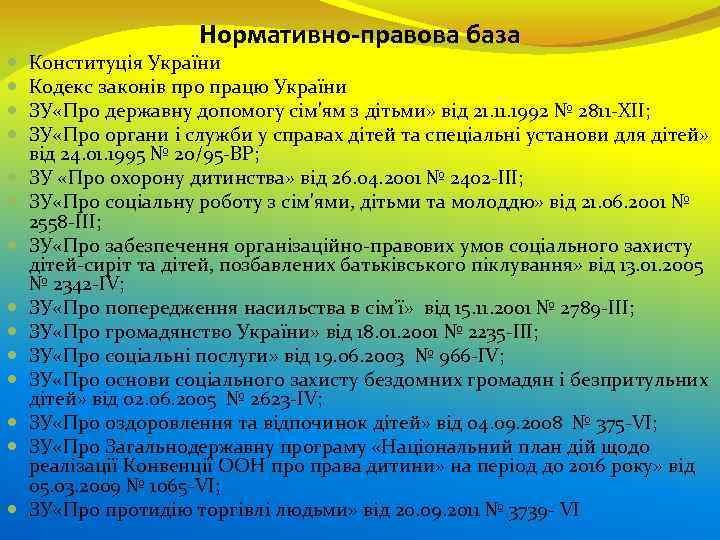 Нормативно-правова база

Конституція України

Кодекс законів про працю України

ЗУ«Про державну допомогу сім'ям з дітьми» від 21.11.1992 № 2811-XII;

ЗУ«Про органи і служби у справах дітей та спеціальні установи для дітей» від 24.01.1995 № 20/95-ВР;

ЗУ «Про охорону дитинства» від 26.04.2001 № 2402-III;

ЗУ«Про соціальну роботу з сім'ями, дітьми та молоддю» від 21.06.2001 № 2558-III;

ЗУ«Про забезпечення організаційно-правових умов соціального захисту дітей-сиріт та дітей, позбавлених батьківського піклування» від 13.01.2005 № 2342-IV;

ЗУ«Про попередження насильства в сім'ї» від 15.11.2001 № 2789-III;

ЗУ«Про громадянство України» від 18.01.2001 № 2235-III;

ЗУ«Про соціальні послуги» від 19.06.2003 № 966-IV;

ЗУ«Про основи соціального захисту бездомних громадян і безпритульних дітей» від 02.06.2005 № 2623-IV;

ЗУ«Про оздоровлення та відпочинок дітей» від 04.09.2008 № 375-VI;

ЗУ«Про Загальнодержавну програму «Національний план дій щодо реалізації Конвенції ООН про права дитини» на період до 2016 року» від 05.03.2009 № 1065-VI;

ЗУ«Про протидію торгівлі людьми» від 20.09.2011 № 3739- VI